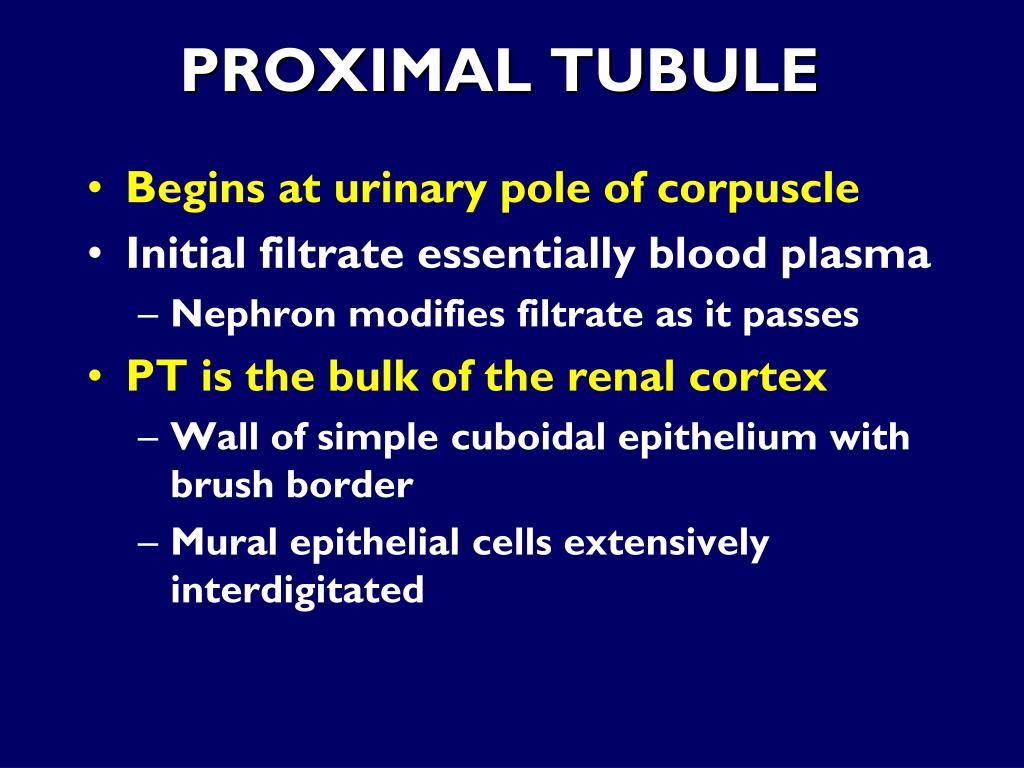 PROXIMAL TUBULE

• Begins at urinary pole of corpuscle
• Initial filtrate essentially blood plasma
  – Nephron modifies filtrate as it passes
• PT is the bulk of the renal cortex
  – Wall of simple cuboidal epithelium with brush border
  – Mural epithelial cells extensively interdigitated